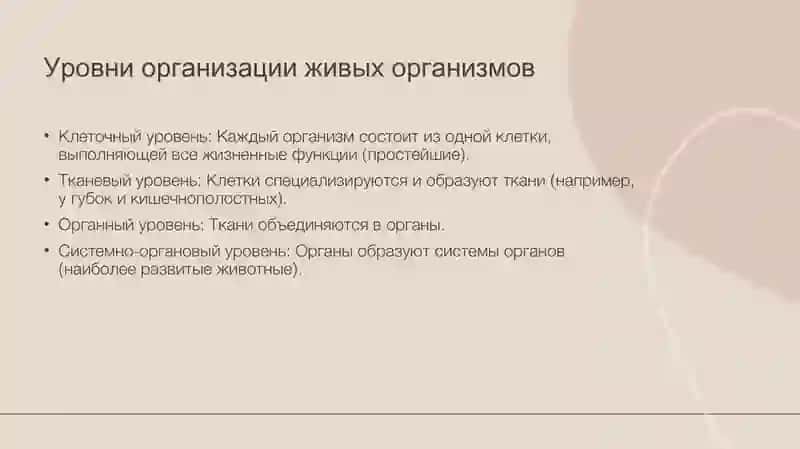 Уровни организации живых организмов

• Клеточный уровень: Каждый организм состоит из одной клетки, выполняющей все жизненные функции (простейшие).

• Тканевый уровень: Клетки специализируются и образуют ткани (например, у губок и кишечнополостных).

• Органный уровень: Ткани объединяются в органы.

• Системно-органовый уровень: Органы образуют системы органов (наиболее развитые животные).